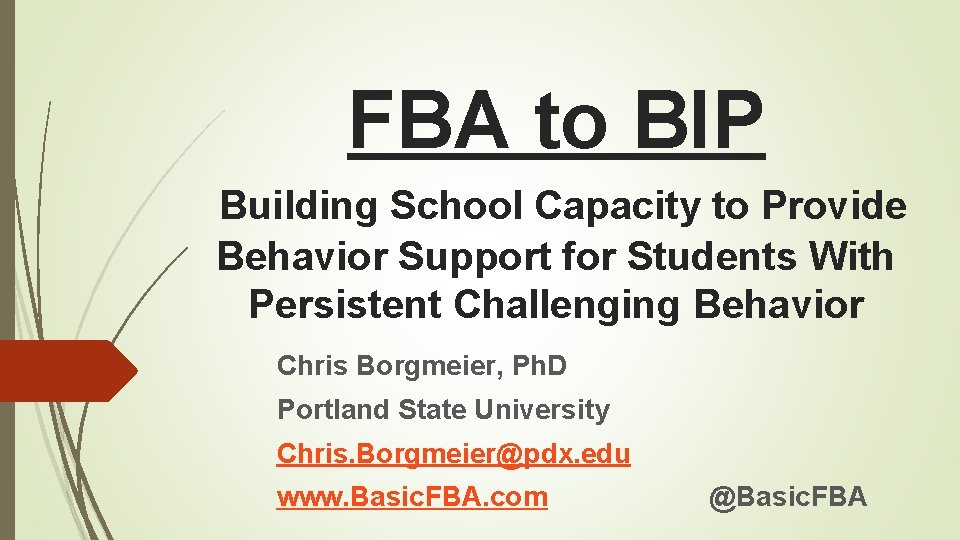 FBA to BIP

Building School Capacity to Provide Behavior Support for Students With Persistent Challenging Behavior

Chris Borgmeier, PhD

Portland State University

Chris.Borgmeier@pdx.edu

www.BasicFBA.com

@BasicFBA